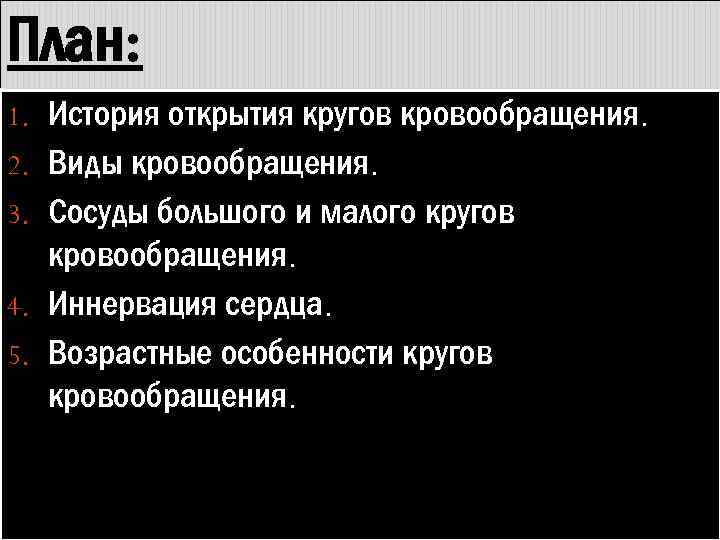 План:

1. История открытия кругов кровообращения.
2. Виды кровообращения.
3. Сосуды большого и малого кругов кровообращения.
4. Иннервация сердца.
5. Возрастные особенности кругов кровообращения.